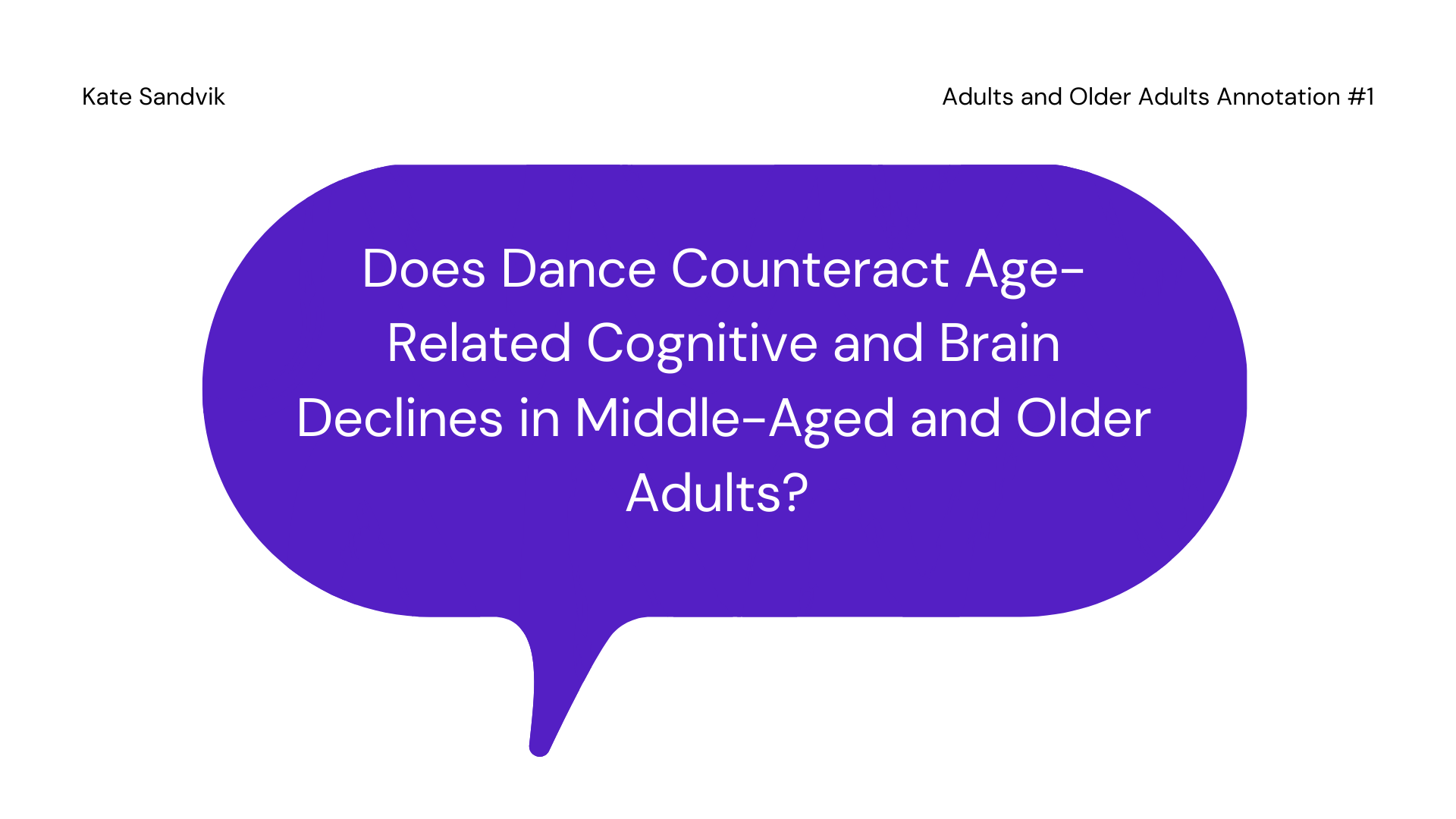 Kate Sandvik

Adults and Older Adults Annotation #1

Does Dance Counteract Age-Related Cognitive and Brain Declines in Middle-Aged and Older Adults?